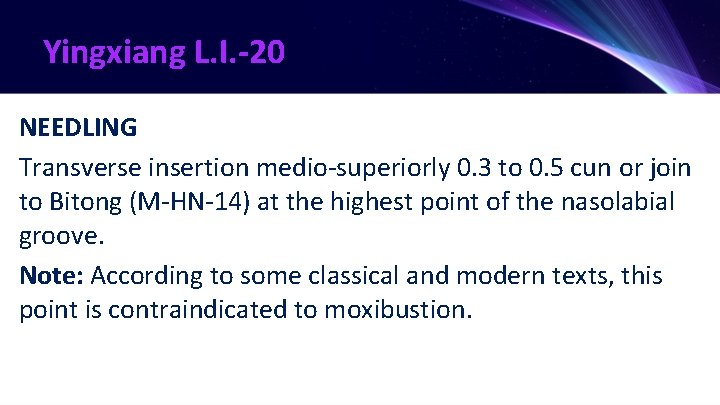 Yingxiang L.I.-20

NEEDLING

Transverse insertion medio-superiorly 0.3 to 0.5 cun or join to Bitong (M-HN-14) at the highest point of the nasolabial groove.

Note: According to some classical and modern texts, this point is contraindicated to moxibustion.